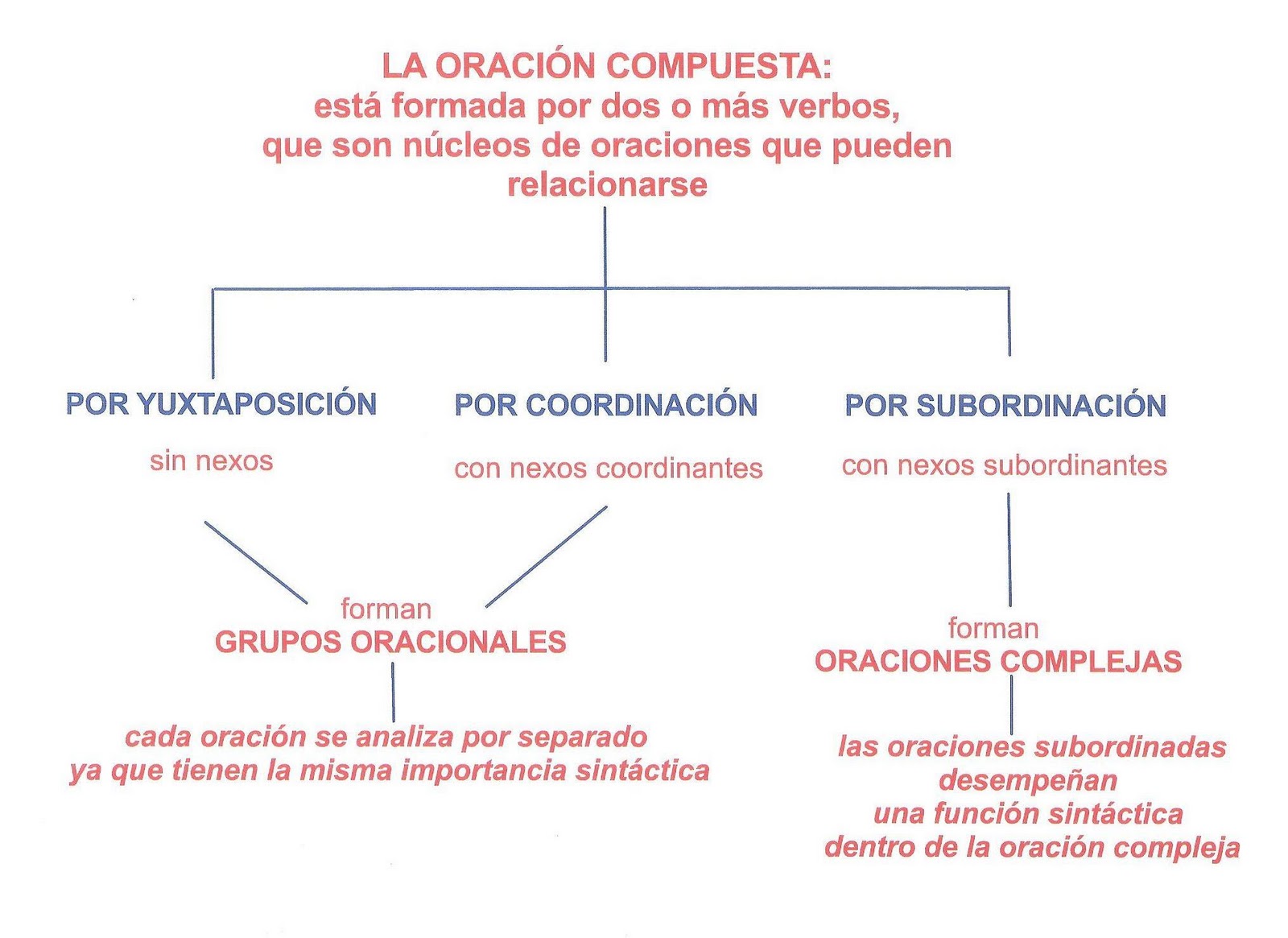 LA ORACIÓN COMPUESTA:
está formada por dos o más verbos, que son núcleos de oraciones que pueden relacionarse

POR YUXTAPOSICIÓN

sin nexos

POR COORDINACIÓN

con nexos coordinantes

POR SUBORDINACIÓN

con nexos subordinantes

forman
GRUPOS ORACIONALES

cada oración se analiza por separado ya que tienen la misma importancia sintáctica

forman
ORACIONES COMPLEJAS

las oraciones subordinadas desempeñan una función sintáctica dentro de la oración compleja